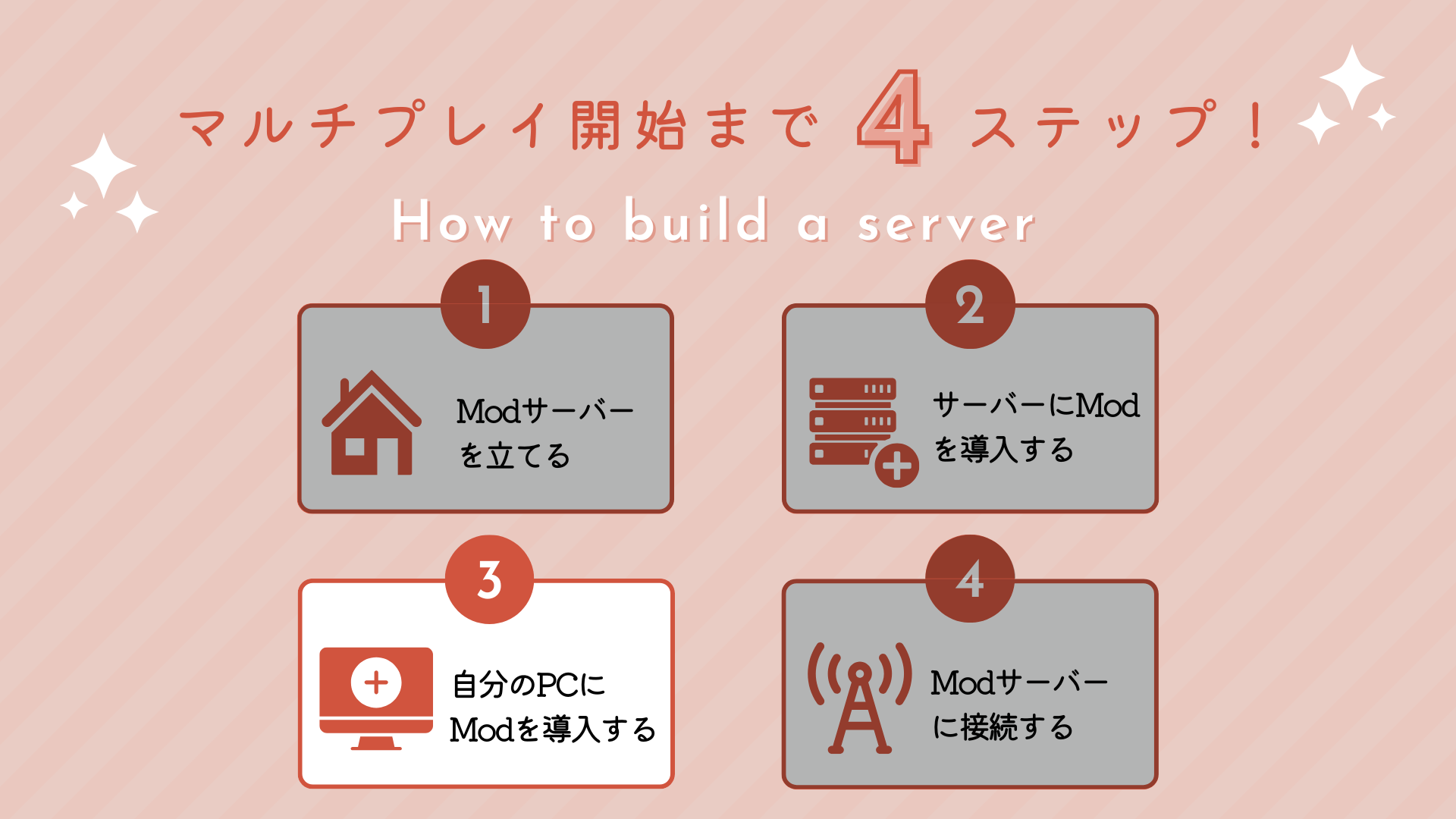 マルチプレイ開始まで 4 ステップ！

How to build a server

1
Modサーバーを立てる

2
サーバーにModを導入する

3
自分のPCにModを導入する

4
Modサーバーに接続する